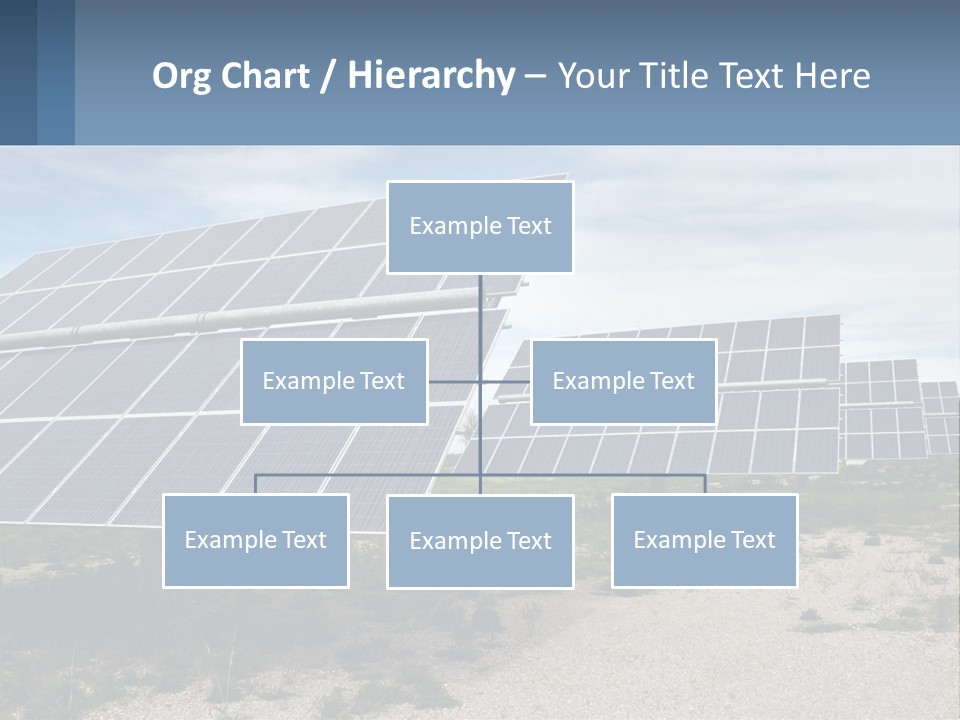 Org Chart / Hierarchy – Your Title Text Here

Example Text

Example Text

Example Text

Example Text

Example Text

Example Text